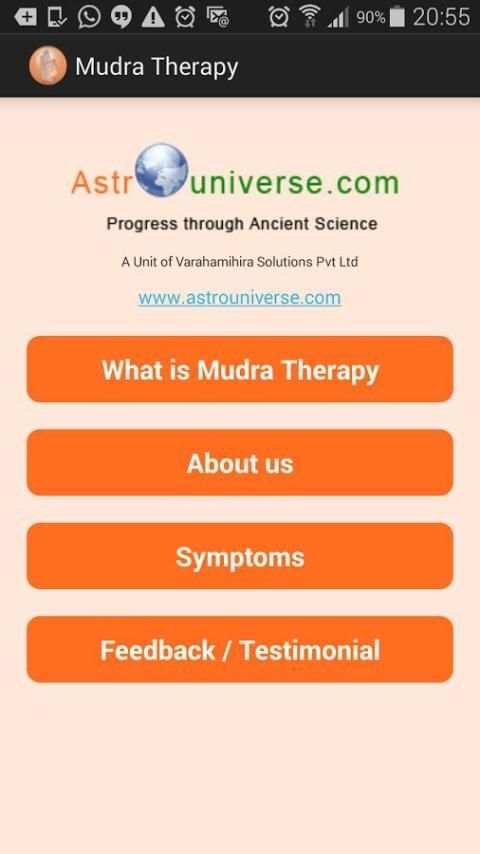 90% 20:55

Mudra Therapy

Astr universe.com

Progress through Ancient Science

A Unit of Varahamihira Solutions Pvt Ltd

www.astrouniverse.com

What is Mudra Therapy

About us

Symptoms

Feedback / Testimonial